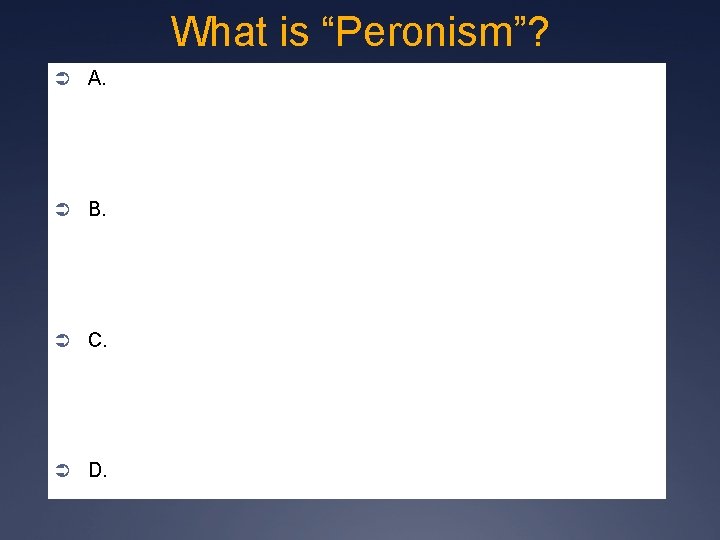 What is “Peronism”?

A.

B.

C.

D.